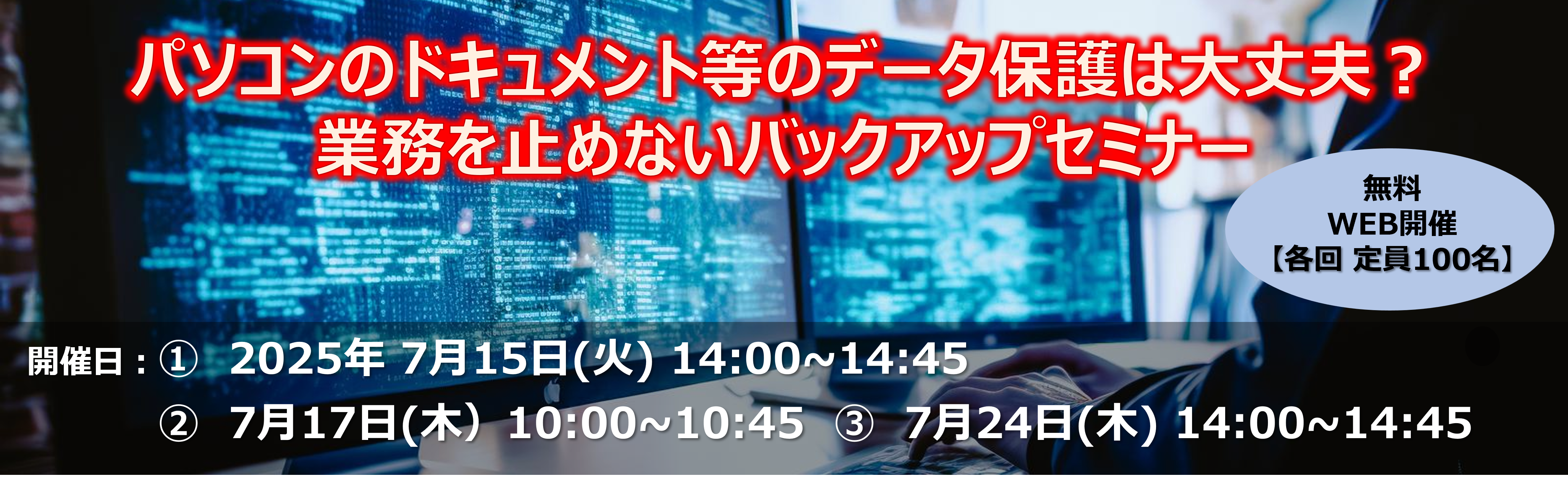 パソコンのドキュメント等のデータ保護は大丈夫？
業務を止めないバックアップセミナー

無料
WEB開催
【各回 定員100名】

開催日：① 2025年 7月15日(火) 14:00~14:45
② 7月17日(木）10:00~10:45 ③ 7月24日(木) 14:00~14:45